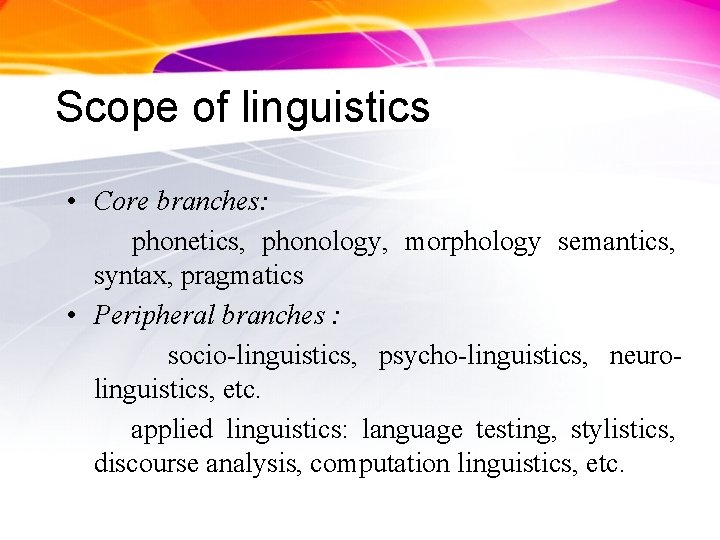 Scope of linguistics

• Core branches:

phonetics, phonology, morphology semantics, syntax, pragmatics

• Peripheral branches :

socio-linguistics, psycho-linguistics, neuro-linguistics, etc.

applied linguistics: language testing, stylistics, discourse analysis, computation linguistics, etc.